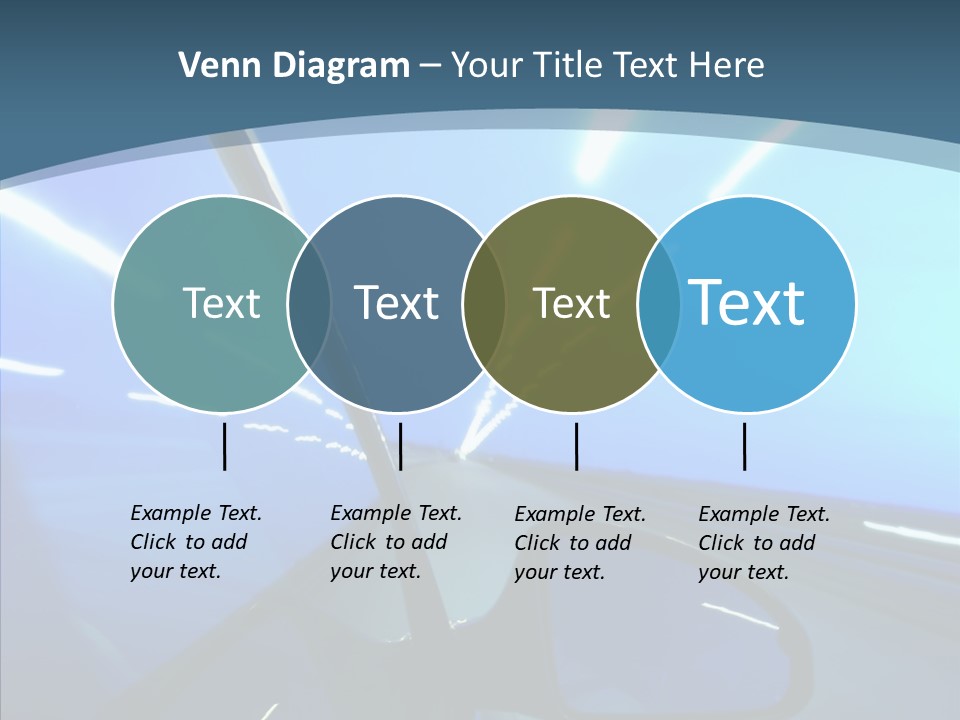 Venn Diagram – Your Title Text Here

Text

Text

Text

Text

Example Text. Click to add your text.

Example Text. Click to add your text.

Example Text. Click to add your text.

Example Text. Click to add your text.